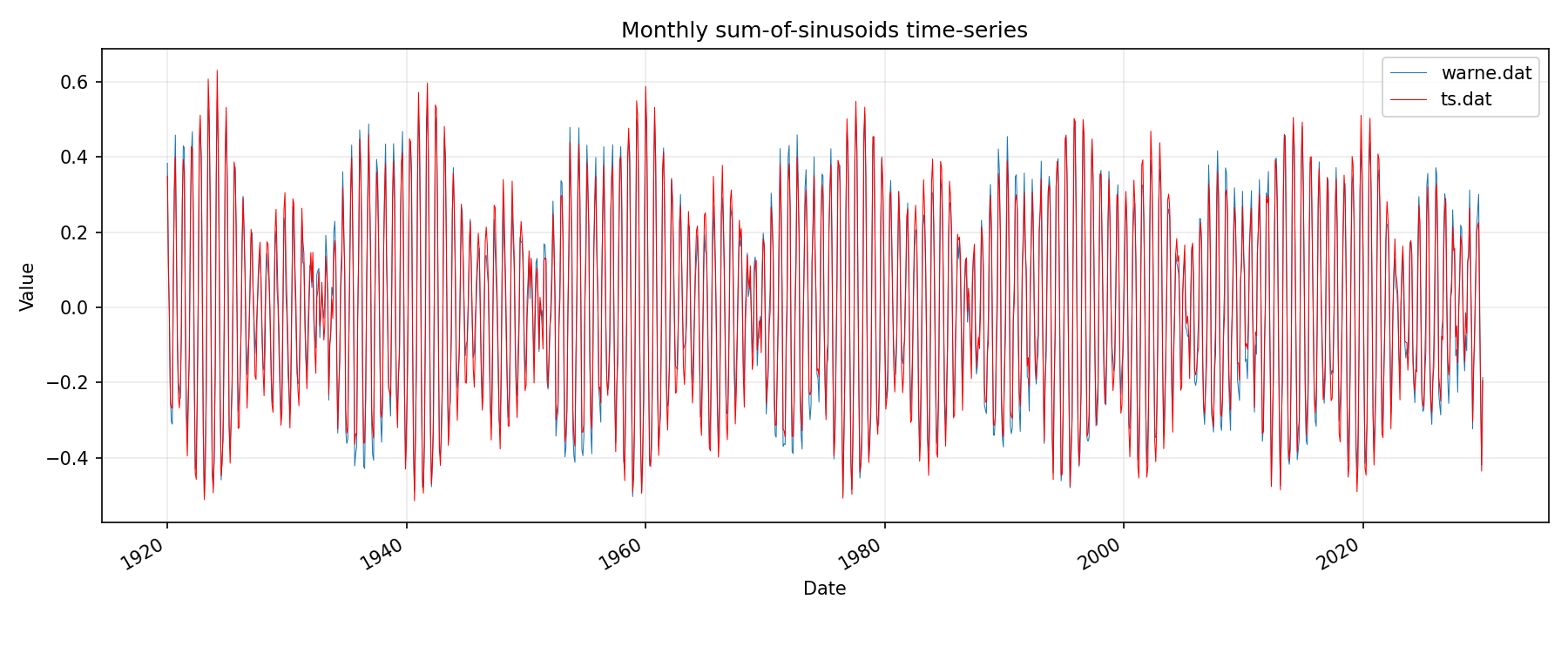 Monthly sum-of-sinusoids time-series

warne.dat
ts.dat

Value

0.6
0.4
0.2
0.0
−0.2
−0.4

1920
1940
1960
1980
2000
2020

Date